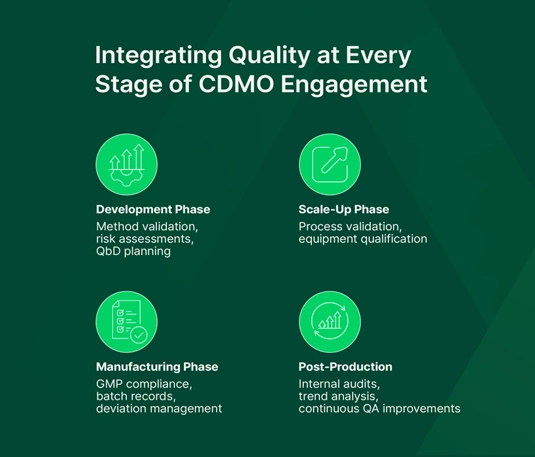 Integrating Quality at Every Stage of CDMO Engagement

Development Phase
Method validation, risk assessments, QbD planning

Scale-Up Phase
Process validation, equipment qualification

Manufacturing Phase
GMP compliance, batch records, deviation management

Post-Production
Internal audits, trend analysis, continuous QA improvements